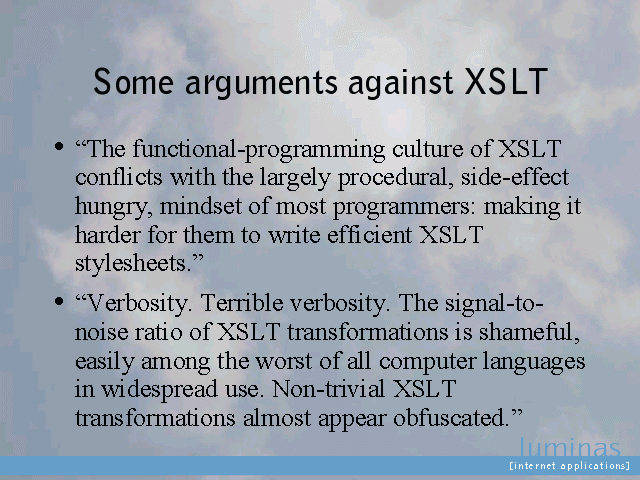 Some arguments against XSLT

• “The functional-programming culture of XSLT conflicts with the largely procedural, side-effect hungry, mindset of most programmers: making it harder for them to write efficient XSLT stylesheets.”

• “Verbosity. Terrible verbosity. The signal-to-noise ratio of XSLT transformations is shameful, easily among the worst of all computer languages in widespread use. Non-trivial XSLT transformations almost appear obfuscated.”

luminas
[internet applications]